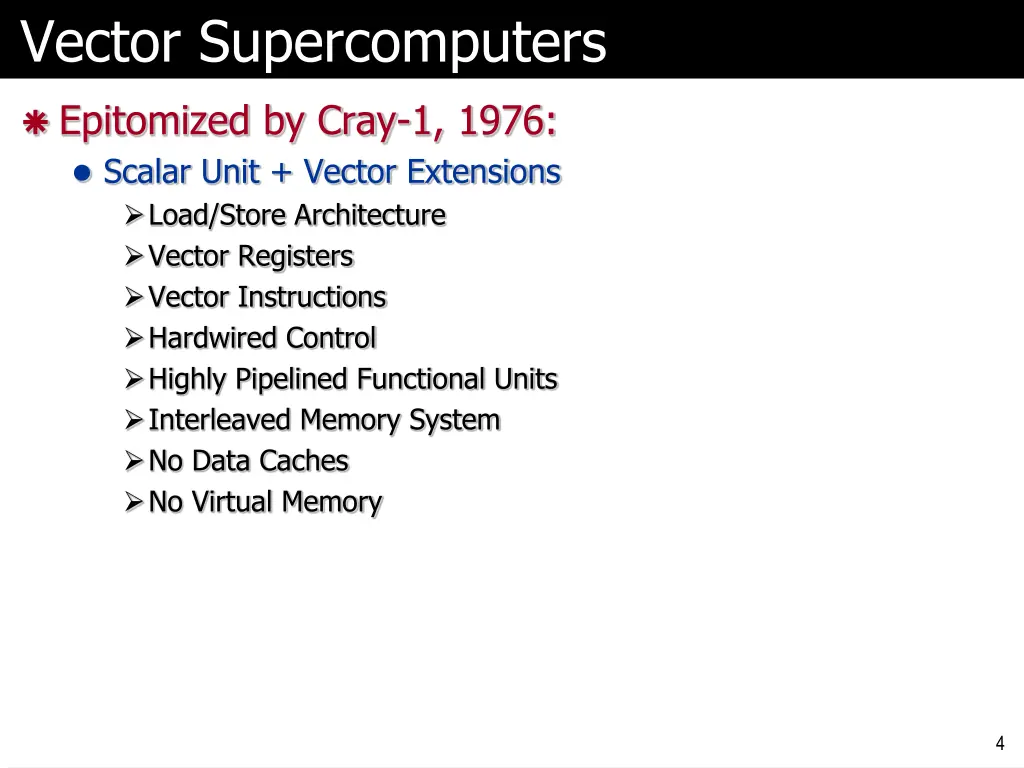 Vector Supercomputers

Epitomized by Cray-1, 1976:

Scalar Unit + Vector Extensions

Load/Store Architecture

Vector Registers

Vector Instructions

Hardwired Control

Highly Pipelined Functional Units

Interleaved Memory System

No Data Caches

No Virtual Memory

4